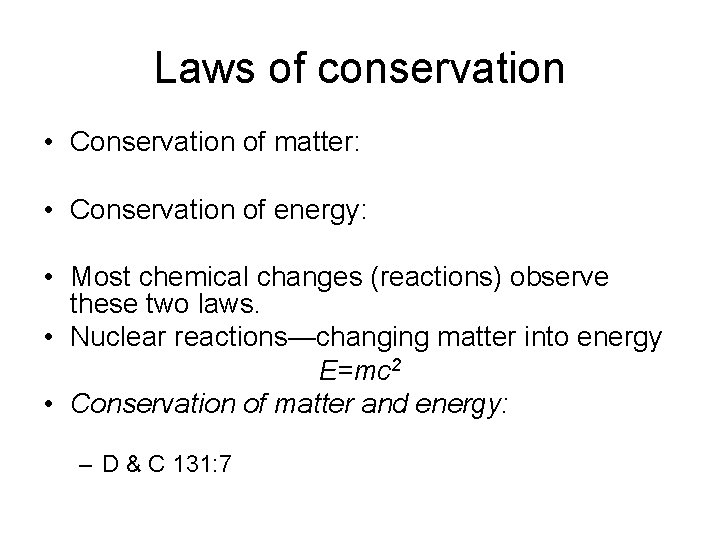 Laws of conservation

• Conservation of matter:

• Conservation of energy:

• Most chemical changes (reactions) observe these two laws.
• Nuclear reactions—changing matter into energy

$E=mc^2$

• Conservation of matter and energy:

– D & C 131:7